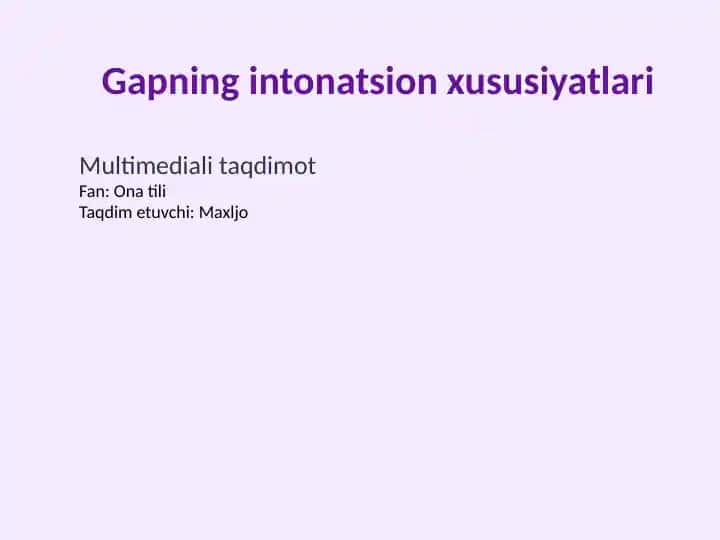 Gapning intonatsion xususiyatlari

Multimediali taqdimot
Fan: Ona tili
Taqdim etuvchi: Maxljo